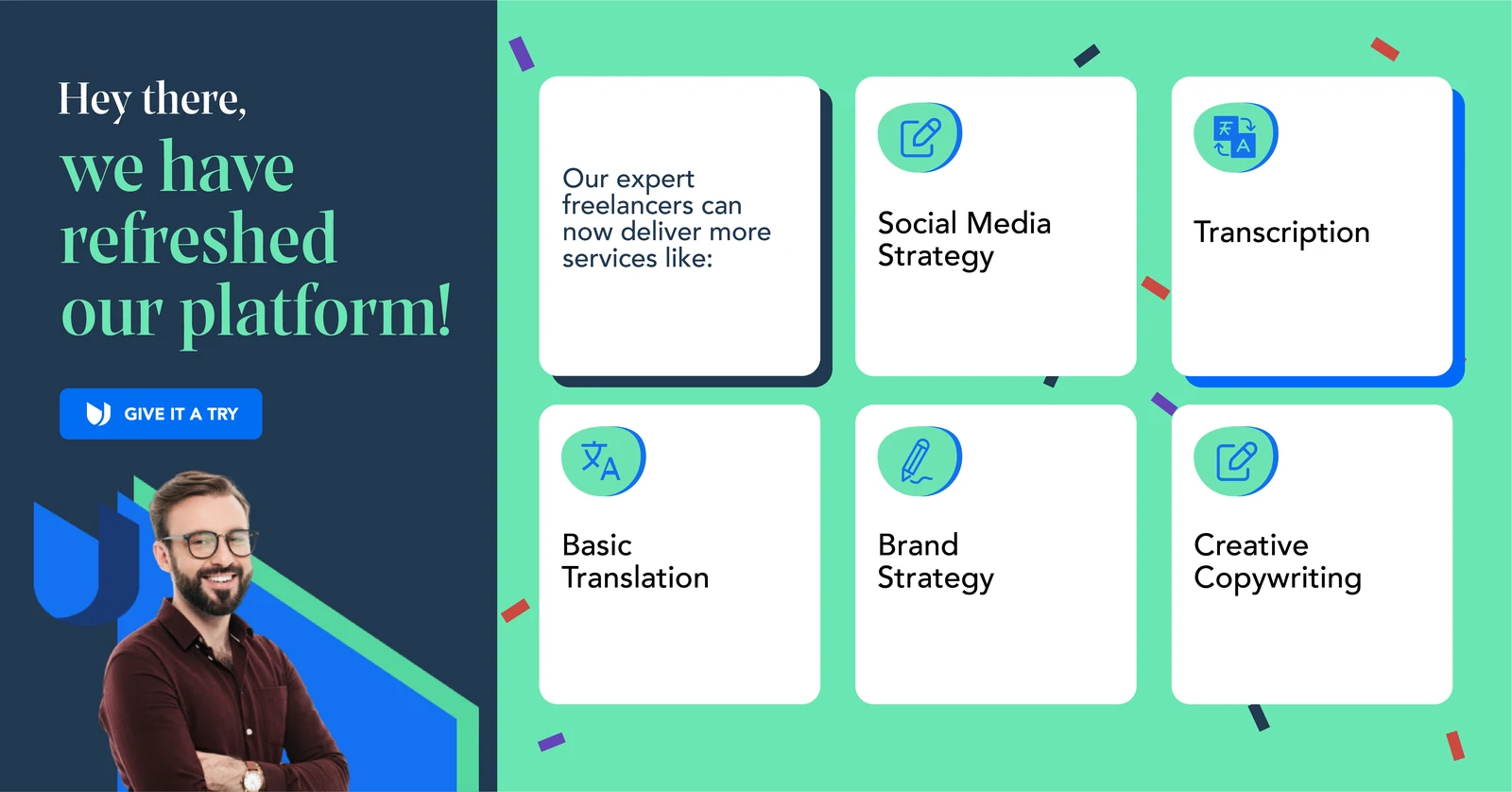 Hey there,

we have refreshed our platform!

GIVE IT A TRY

Our expert freelancers can now deliver more services like:

Social Media Strategy

Transcription

Basic Translation

Brand Strategy

Creative Copywriting